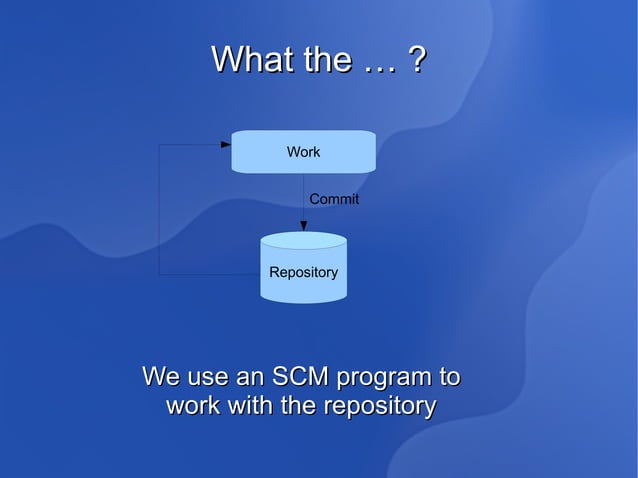 What the … ?

Work

Commit

Repository

We use an SCM program to work with the repository